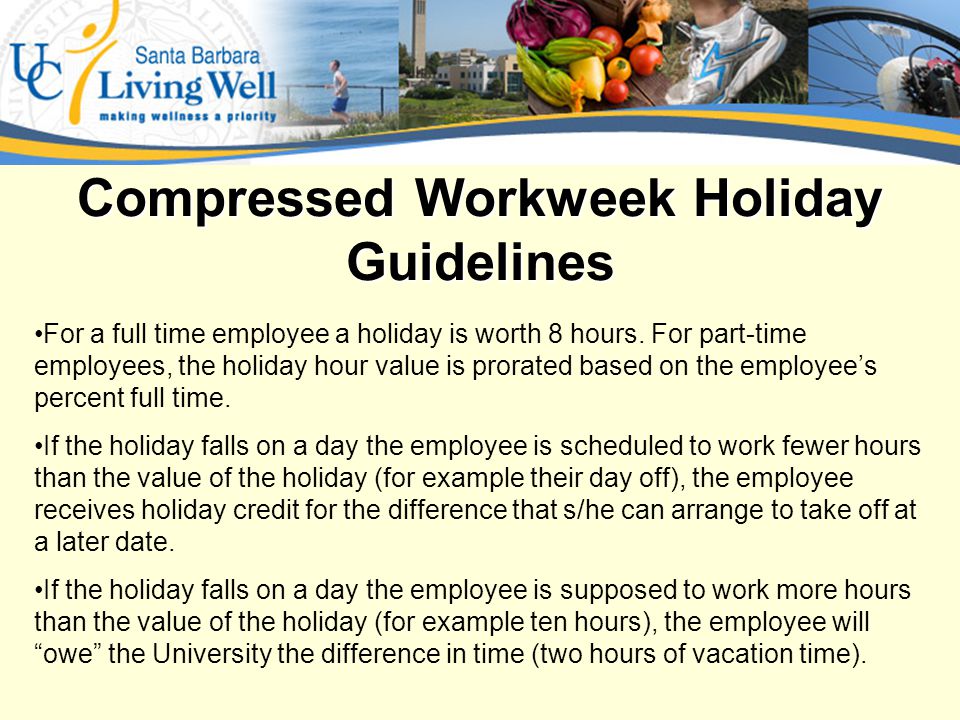 UC Santa Barbara Living Well
making wellness a priority

Compressed Workweek Holiday Guidelines

•For a full time employee a holiday is worth 8 hours. For part-time employees, the holiday hour value is prorated based on the employee's percent full time.

•If the holiday falls on a day the employee is scheduled to work fewer hours than the value of the holiday (for example their day off), the employee receives holiday credit for the difference that s/he can arrange to take off at a later date.

•If the holiday falls on a day the employee is supposed to work more hours than the value of the holiday (for example ten hours), the employee will "owe" the University the difference in time (two hours of vacation time).